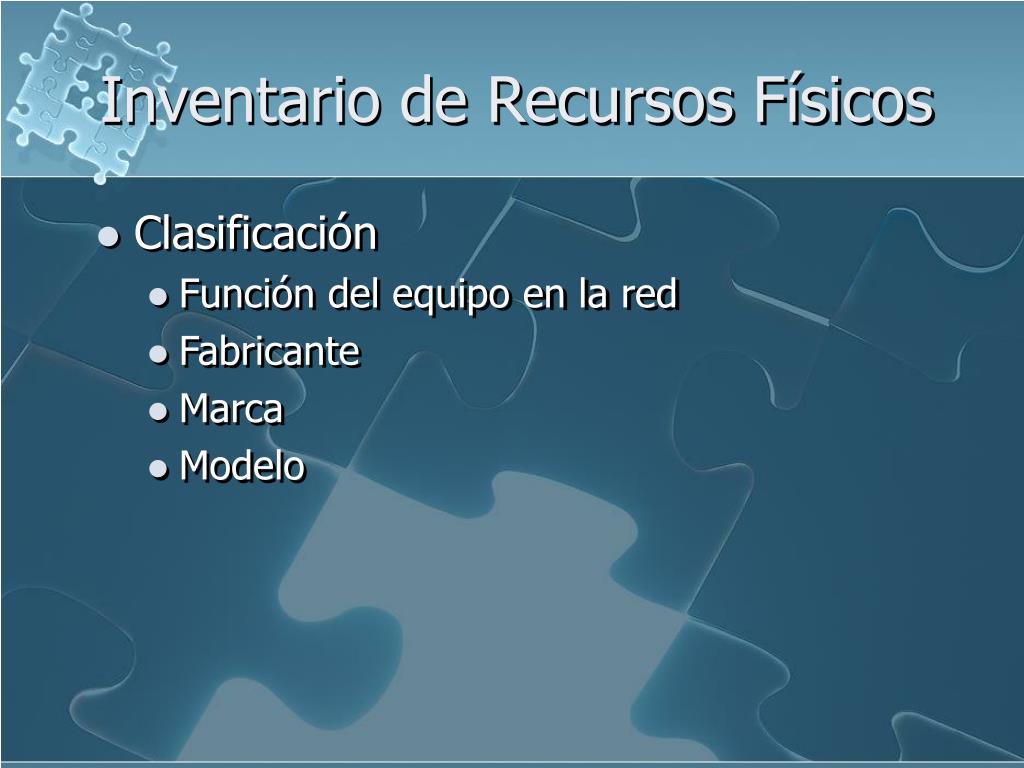 Inventario de Recursos Físicos

- Clasificación
  - Función del equipo en la red
  - Fabricante
  - Marca
  - Modelo